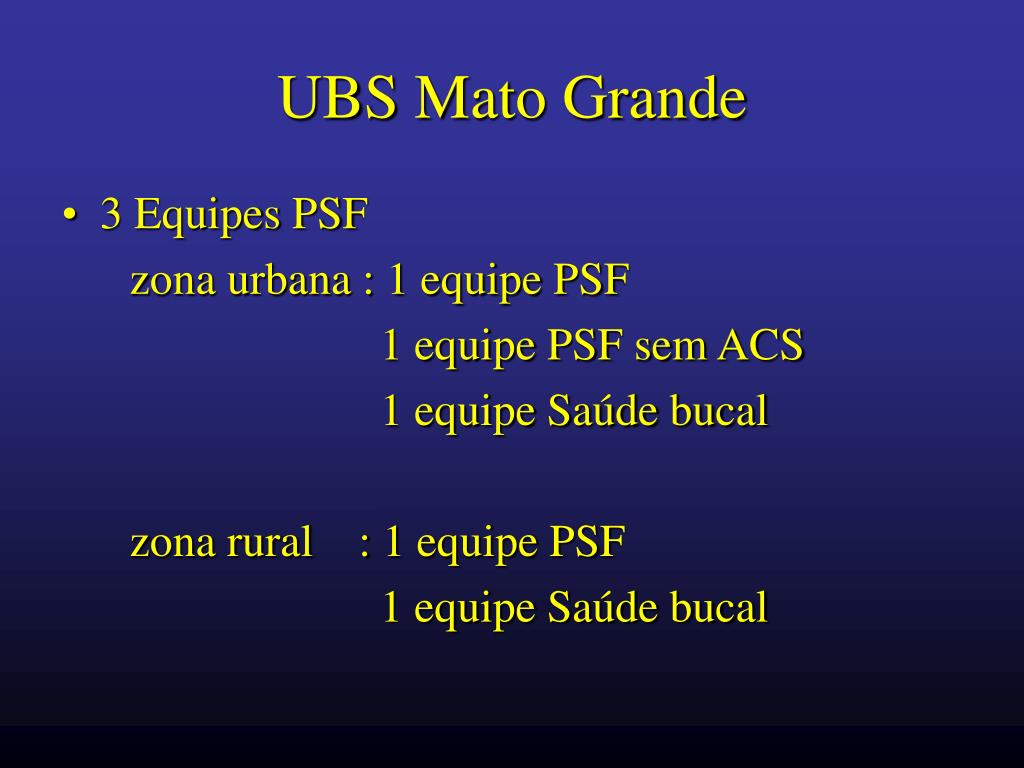 UBS Mato Grande

• 3 Equipes PSF
zona urbana : 1 equipe PSF
1 equipe PSF sem ACS
1 equipe Saúde bucal

zona rural : 1 equipe PSF
1 equipe Saúde bucal